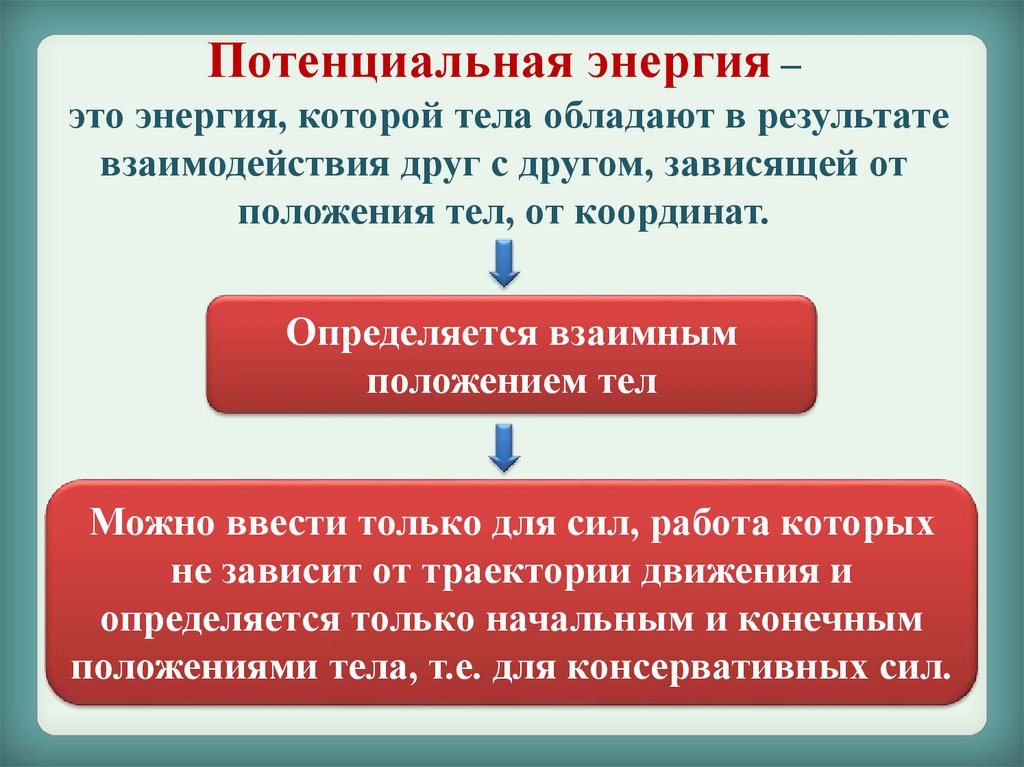 Потенциальная энергия –
это энергия, которой тела обладают в результате взаимодействия друг с другом, зависящей от положения тел, от координат.

Определяется взаимным положением тел

Можно ввести только для сил, работа которых не зависит от траектории движения и определяется только начальным и конечным положениями тела, т.е. для консервативных сил.